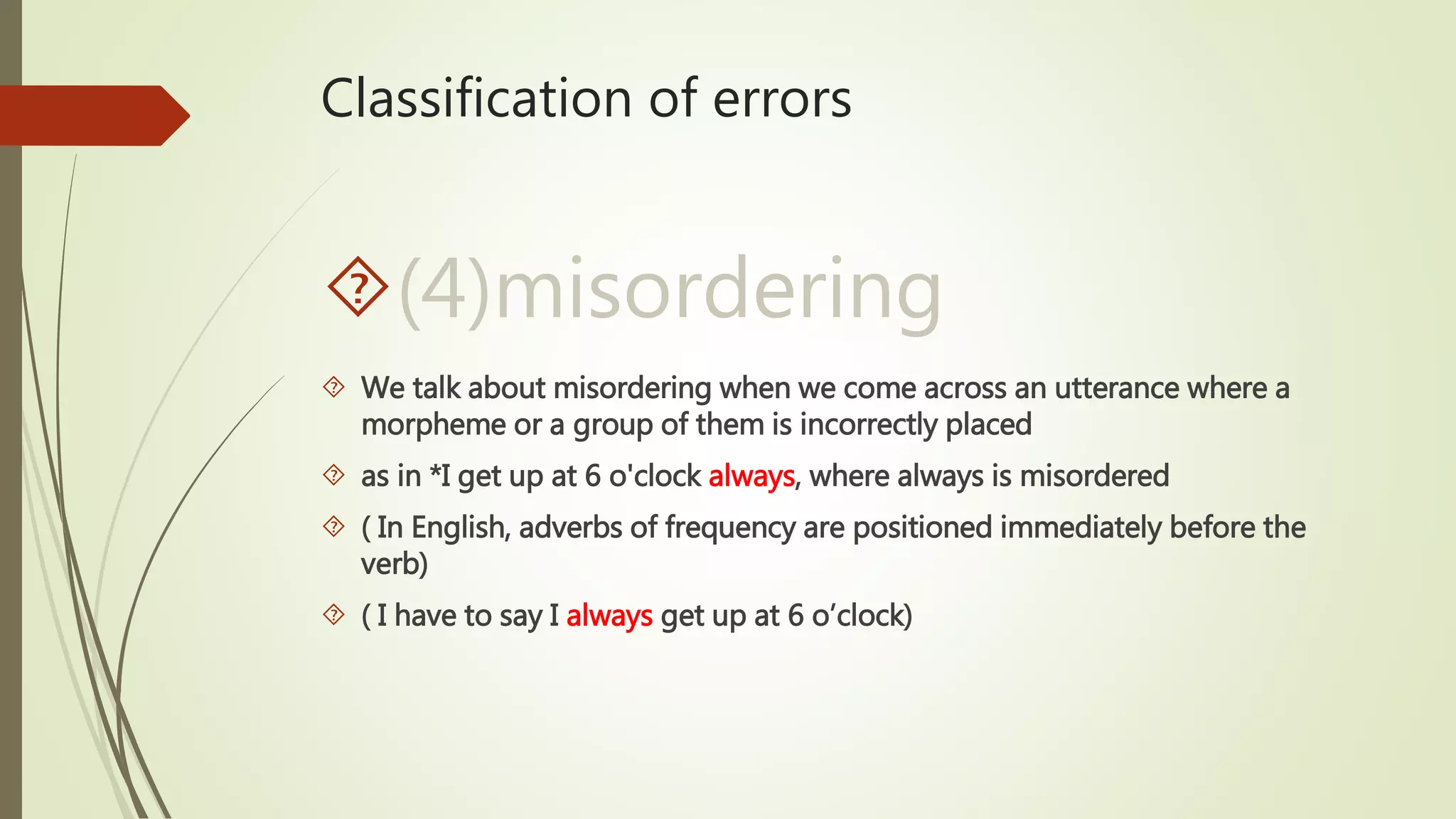 Classification of errors

(4)misordering

We talk about misordering when we come across an utterance where a morpheme or a group of them is incorrectly placed

as in *I get up at 6 o'clock always, where always is misordered

( In English, adverbs of frequency are positioned immediately before the verb)

( I have to say I always get up at 6 o’clock)